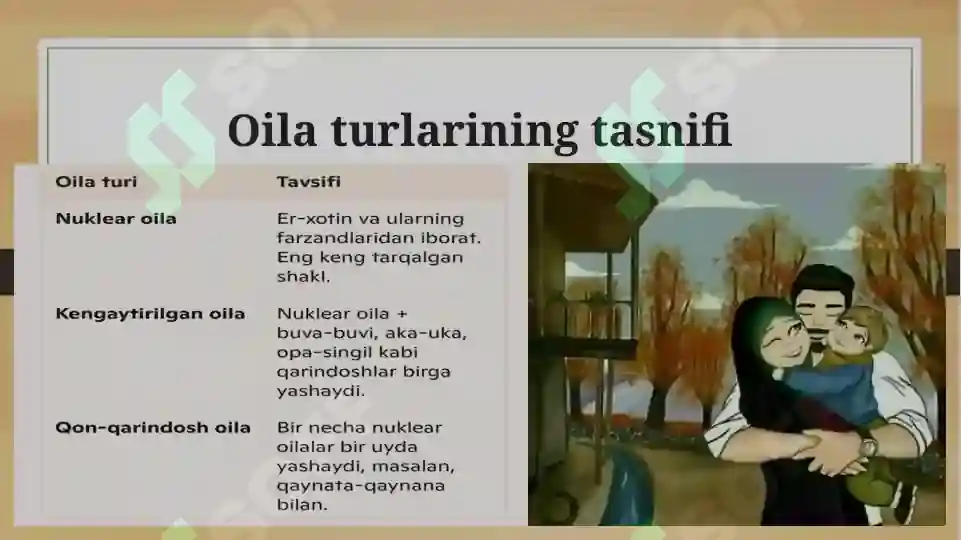 Oila turlarining tasnifi

| Oila turi | Tavsifi |
|---|---|
| Nuklear oila | Er-xotin va ularning farzandlaridan iborat. Eng keng tarqalgan shakl. |
| Kengaytirilgan oila | Nuklear oila + buva-buvi, aka-uka, opa-singil kabi qarindoshlar birga yashaydi. |
| Qon-qarindosh oila | Bir necha nuklear oilalar bir uyda yashaydi, masalan, qaynata-qaynana bilan. |